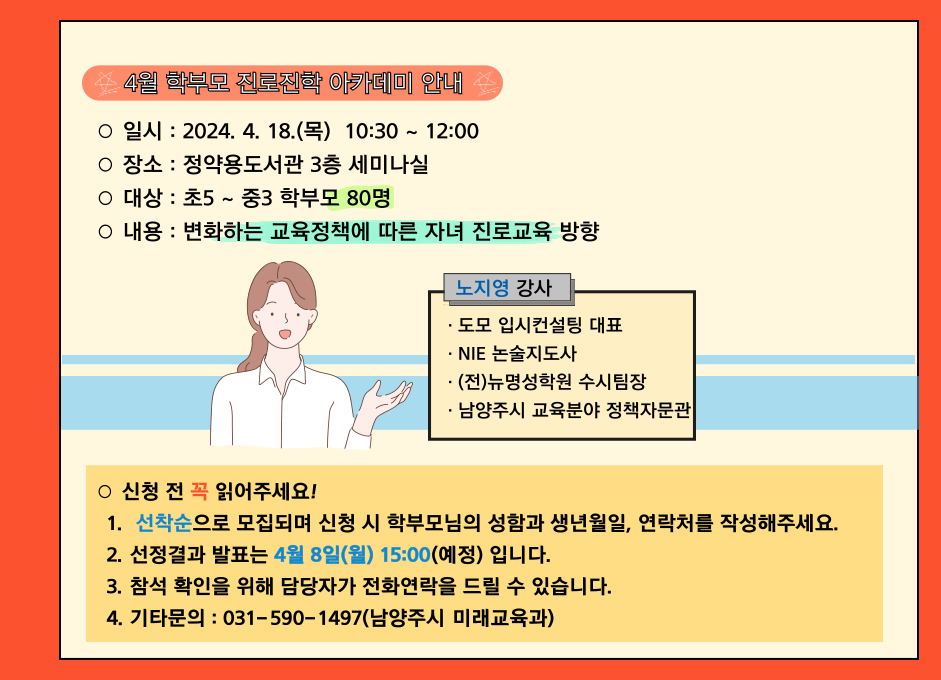 4월 학부모 진로진학 아카데미 안내

○ 일시 : 2024. 4. 18.(목) 10:30 ~ 12:00
○ 장소 : 정약용도서관 3층 세미나실
○ 대상 : 초5 ~ 중3 학부모 80명
○ 내용 : 변화하는 교육정책에 따른 자녀 진로교육 방향

노지영 강사
· 도모 입시컨설팅 대표
· NIE 논술지도사
· (전)뉴명성학원 수시팀장
· 남양주시 교육분야 정책자문관

○ 신청 전 꼭 읽어주세요!
1. 선착순으로 모집되며 신청 시 학부모님의 성함과 생년월일, 연락처를 작성해주세요.
2. 선정결과 발표는 4월 8일(월) 15:00(예정) 입니다.
3. 참석 확인을 위해 담당자가 전화연락을 드릴 수 있습니다.
4. 기타문의 : 031-590-1497(남양주시 미래교육과)